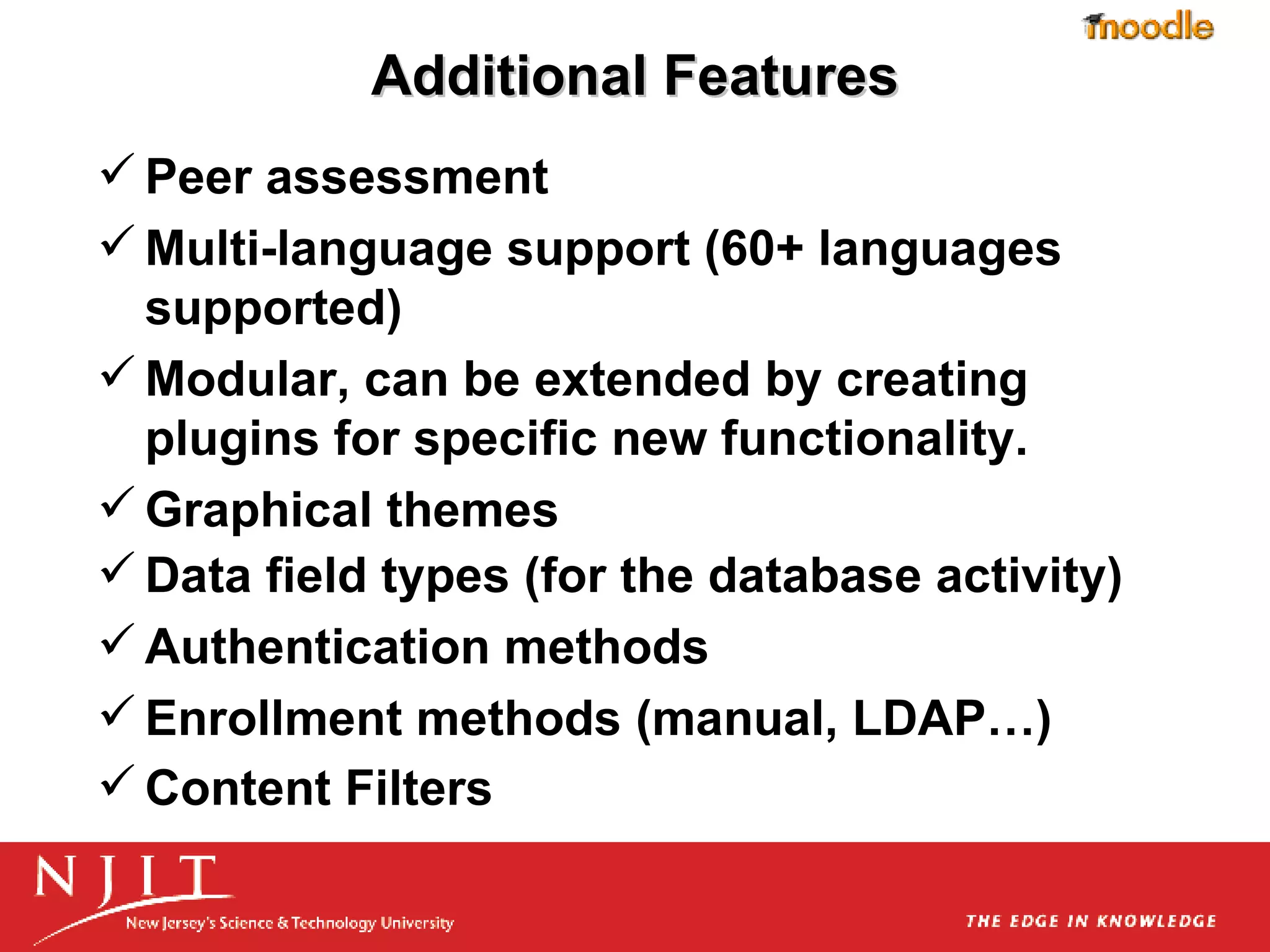 moodle

Additional Features

✓ Peer assessment
✓ Multi-language support (60+ languages supported)
✓ Modular, can be extended by creating plugins for specific new functionality.
✓ Graphical themes
✓ Data field types (for the database activity)
✓ Authentication methods
✓ Enrollment methods (manual, LDAP…)
✓ Content Filters

NJIT
New Jersey's Science & Technology University

THE EDGE IN KNOWLEDGE